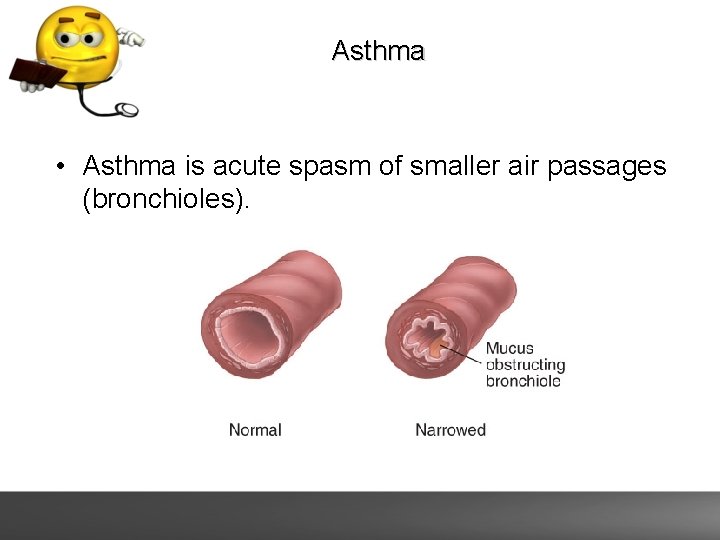 Asthma

• Asthma is acute spasm of smaller air passages (bronchioles).

Mucus obstructing bronchiole

Normal

Narrowed